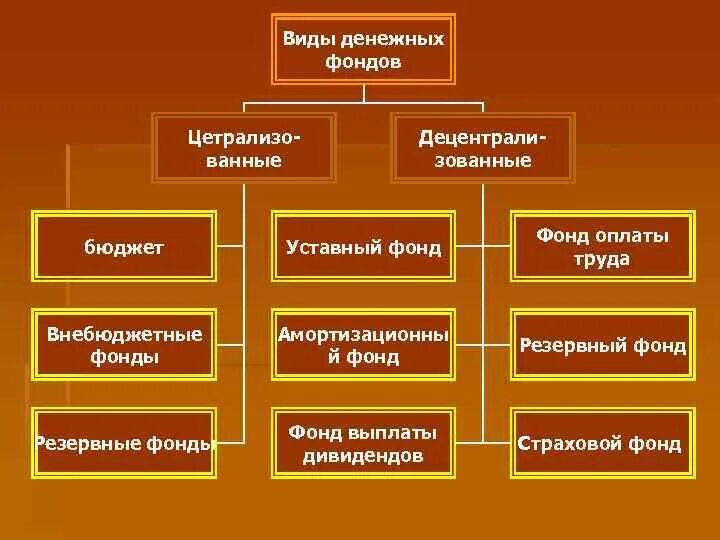 Виды денежных фондов

Цетрализованные

Децентрализованные

бюджет

Внебюджетные фонды

Резервные фонды

Уставный фонд

Амортизационный фонд

Фонд выплаты дивидендов

Фонд оплаты труда

Резервный фонд

Страховой фонд